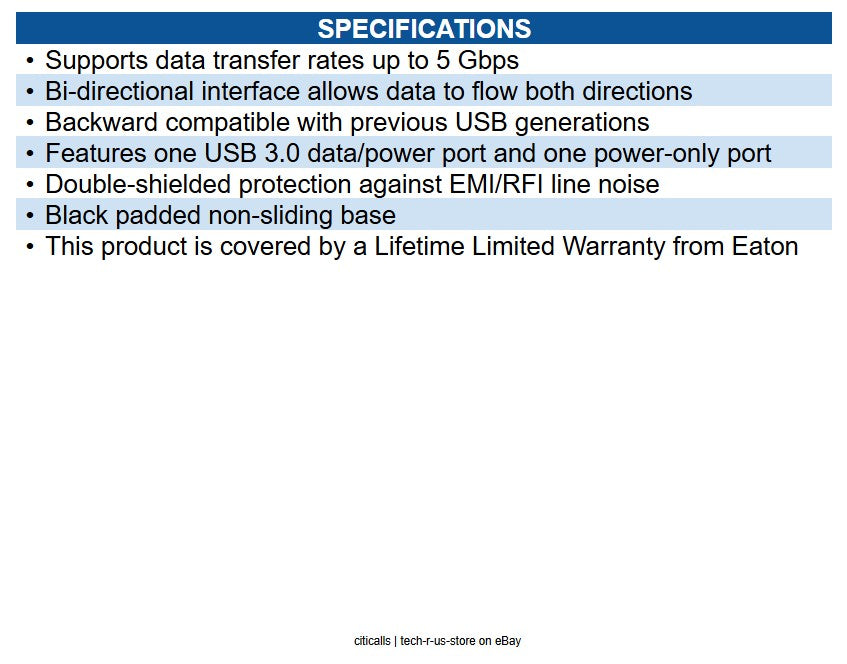 SPECIFICATIONS

• Supports data transfer rates up to 5 Gbps
• Bi-directional interface allows data to flow both directions
• Backward compatible with previous USB generations
• Features one USB 3.0 data/power port and one power-only port
• Double-shielded protection against EMI/RFI line noise
• Black padded non-sliding base
• This product is covered by a Lifetime Limited Warranty from Eaton

citicalls | tech-r-us-store on eBay